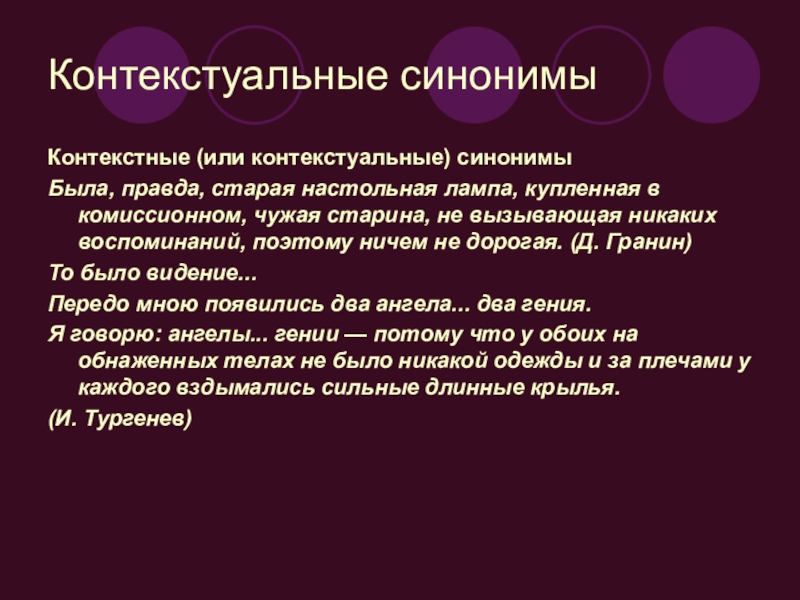 Контекстуальные синонимы

Контекстные (или контекстуальные) синонимы

Была, правда, старая настольная лампа, купленная в комиссионном, чужая старина, не вызывающая никаких воспоминаний, поэтому ничем не дорогая. (Д. Гранин)

То было видение...

Передо мною появились два ангела... два гения.

Я говорю: ангелы... гении — потому что у обоих на обнаженных телах не было никакой одежды и за плечами у каждого вздымались сильные длинные крылья.

(И. Тургенев)